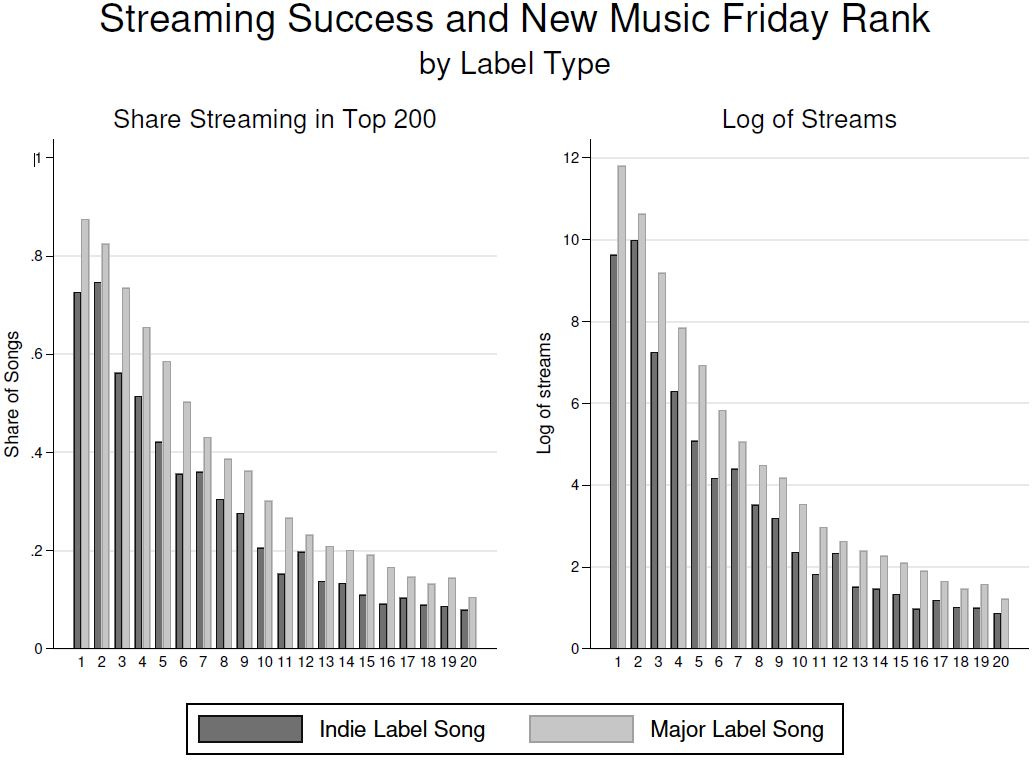 Streaming Success and New Music Friday Rank
by Label Type

Share Streaming in Top 200

Share of Songs

1
.8
.6
.4
.2
0

1 2 3 4 5 6 7 8 9 10 11 12 13 14 15 16 17 18 19 20

Log of Streams

Log of streams

12
10
8
6
4
2
0

1 2 3 4 5 6 7 8 9 10 11 12 13 14 15 16 17 18 19 20

Indie Label Song
Major Label Song